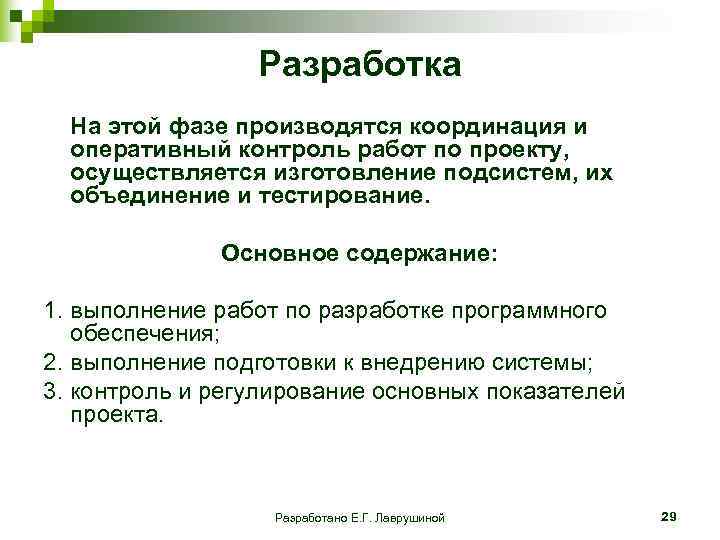 Разработка

На этой фазе производятся координация и оперативный контроль работ по проекту, осуществляется изготовление подсистем, их объединение и тестирование.

Основное содержание:

1. выполнение работ по разработке программного обеспечения;
2. выполнение подготовки к внедрению системы;
3. контроль и регулирование основных показателей проекта.

Разработано Е.Г. Лаврушиной

29